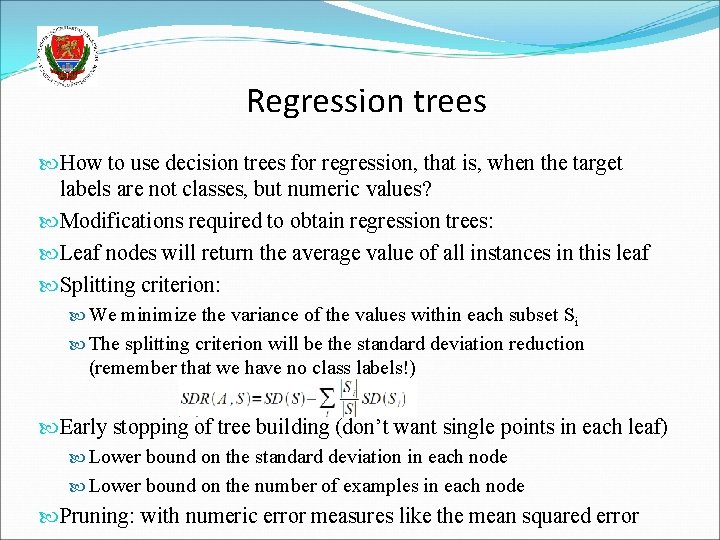 Regression trees

How to use decision trees for regression, that is, when the target labels are not classes, but numeric values?

Modifications required to obtain regression trees:

Leaf nodes will return the average value of all instances in this leaf

Splitting criterion:

We minimize the variance of the values within each subset $S_i$

The splitting criterion will be the standard deviation reduction (remember that we have no class labels!)

$SDR(A,S)=SD(S)-\sum_{i}\frac{|S_i|}{|S|}SD(S_i)$

Early stopping of tree building (don't want single points in each leaf)

Lower bound on the standard deviation in each node

Lower bound on the number of examples in each node

Pruning: with numeric error measures like the mean squared error